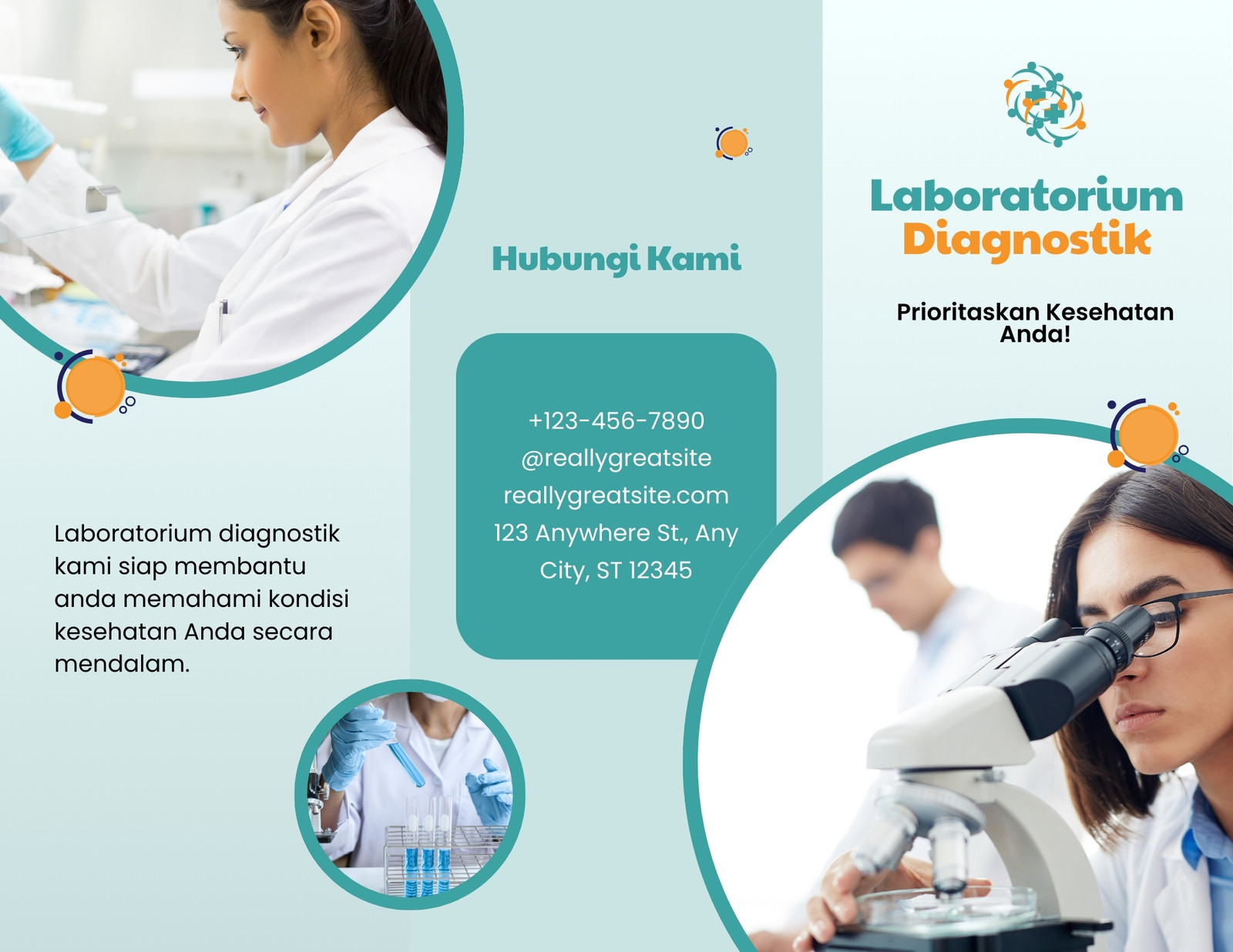 Laboratorium diagnostik kami siap membantu anda memahami kondisi kesehatan Anda secara mendalam.

Hubungi Kami

+123-456-7890
@reallygreatsite
reallygreatsite.com
123 Anywhere St., Any City, ST 12345

Laboratorium Diagnostik

Prioritaskan Kesehatan Anda!